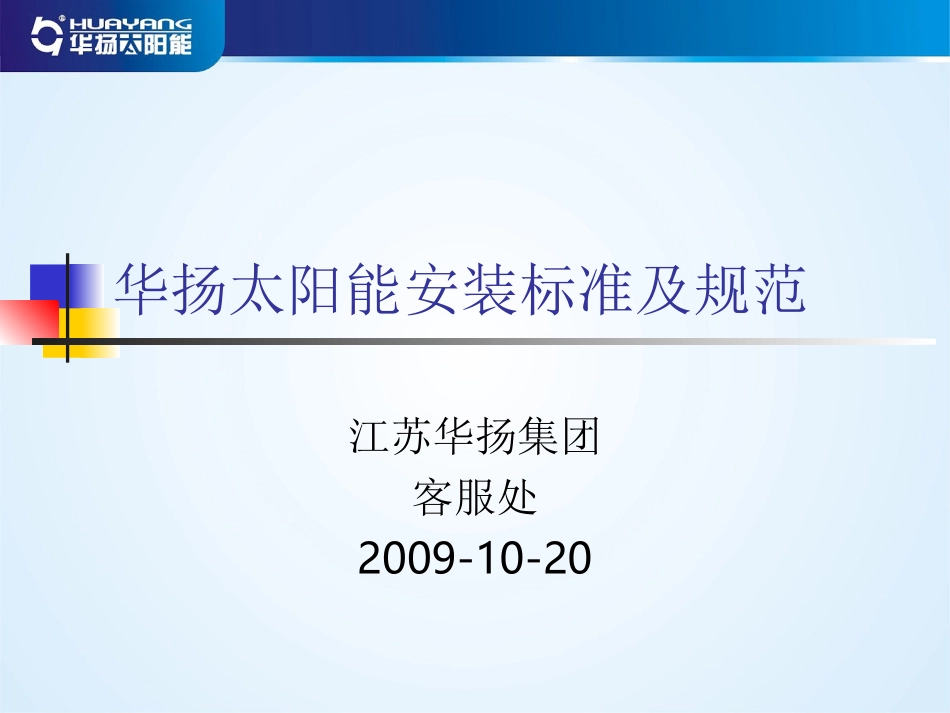 HUAYANG
华扬太阳能

华扬太阳能安装标准及规范

江苏华扬集团
客服处
2009-10-20